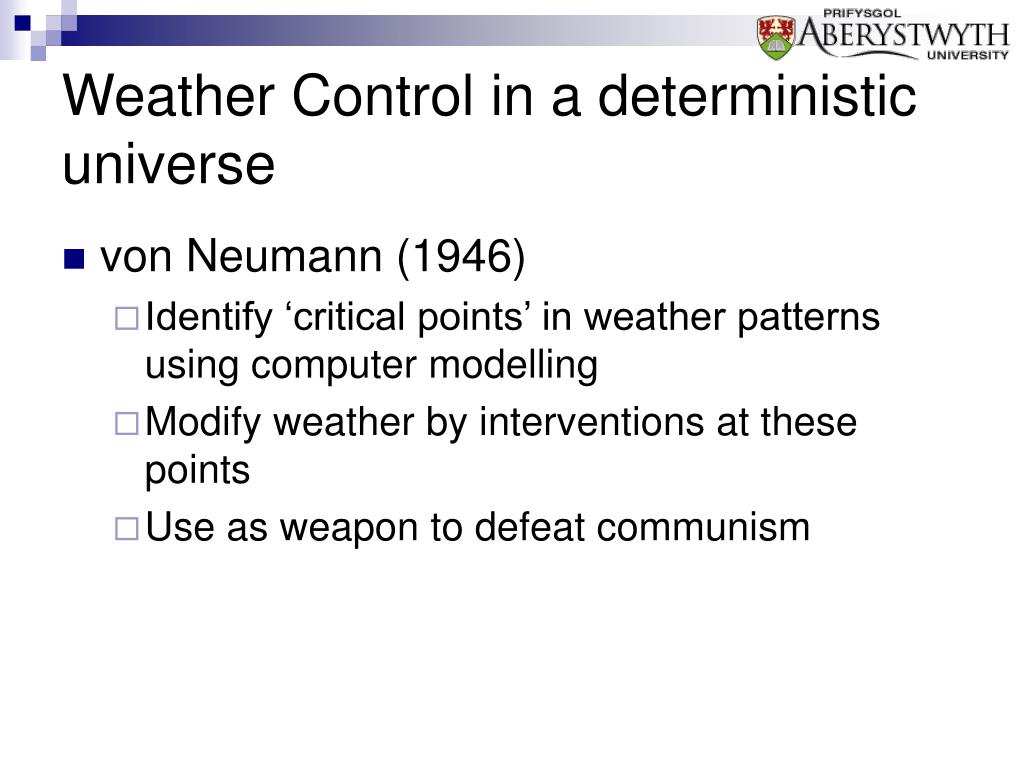 PRIFYSGOL
ABERYSTWYTH
UNIVERSITY

Weather Control in a deterministic universe

von Neumann (1946)

Identify ‘critical points’ in weather patterns using computer modelling

Modify weather by interventions at these points

Use as weapon to defeat communism